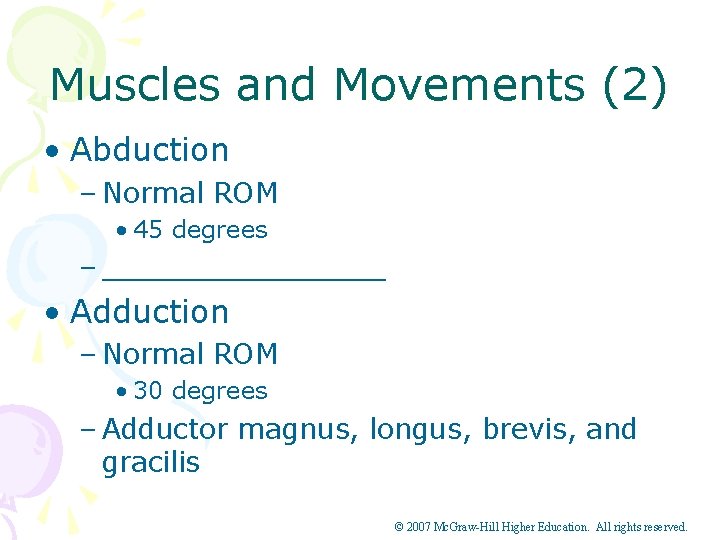 Muscles and Movements (2)

• Abduction
  – Normal ROM
    • 45 degrees
  – ________________
• Adduction
  – Normal ROM
    • 30 degrees
  – Adductor magnus, longus, brevis, and gracilis

© 2007 McGraw-Hill Higher Education. All rights reserved.